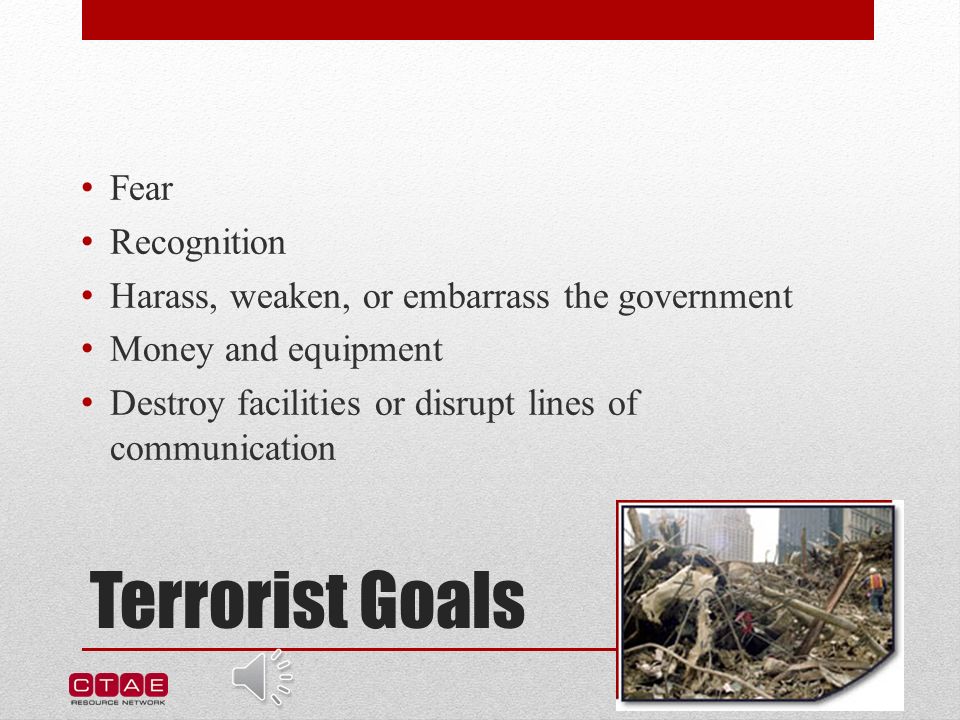 • Fear
• Recognition
• Harass, weaken, or embarrass the government
• Money and equipment
• Destroy facilities or disrupt lines of communication

Terrorist Goals

CTAE
RESOURCE NETWORK